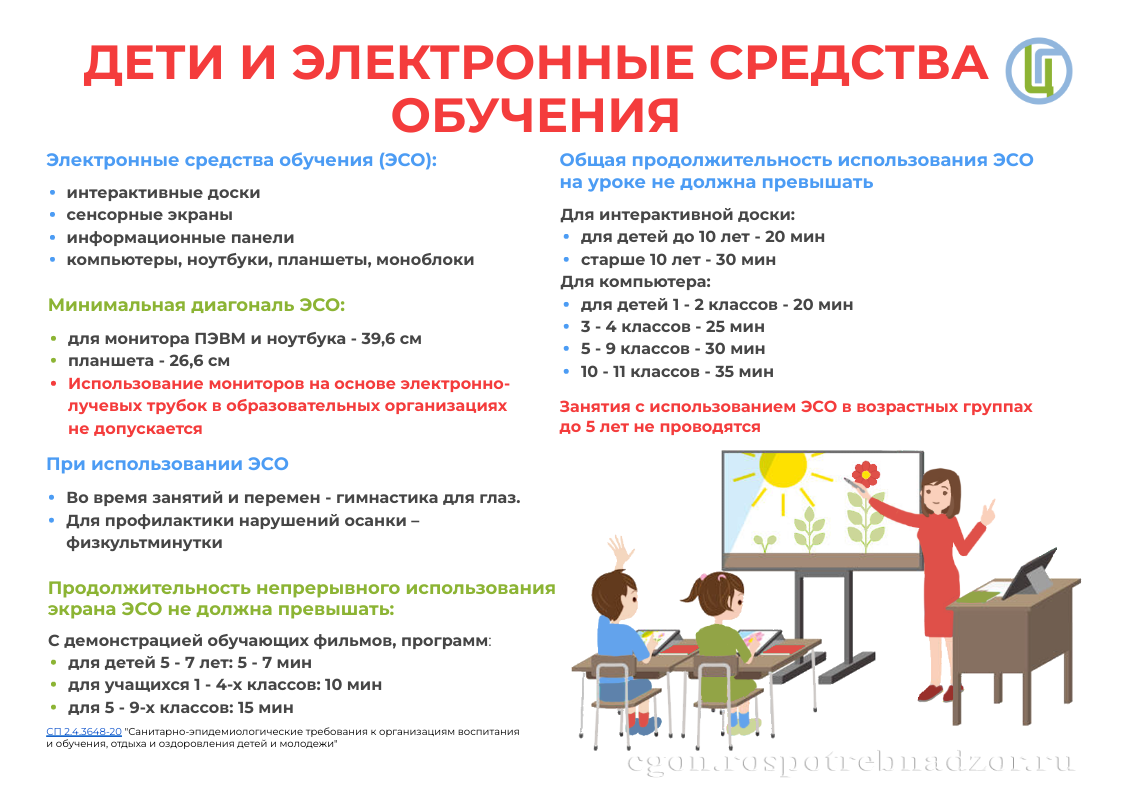 ДЕТИ И ЭЛЕКТРОННЫЕ СРЕДСТВА ОБУЧЕНИЯ

Электронные средства обучения (ЭСО):
• интерактивные доски
• сенсорные экраны
• информационные панели
• компьютеры, ноутбуки, планшеты, моноблоки

Минимальная диагональ ЭСО:
• для монитора ПЭВМ и ноутбука - 39,6 см
• планшета - 26,6 см
• Использование мониторов на основе электронно-лучевых трубок в образовательных организациях не допускается

При использовании ЭСО
• Во время занятий и перемен - гимнастика для глаз.
• Для профилактики нарушений осанки – физкультминутки

Продолжительность непрерывного использования экрана ЭСО не должна превышать:
С демонстрацией обучающих фильмов, программ:
• для детей 5 - 7 лет: 5 - 7 мин
• для учащихся 1 - 4-х классов: 10 мин
• для 5 - 9-х классов: 15 мин

СП 2.4.3648-20 "Санитарно-эпидемиологические требования к организациям воспитания и обучения, отдыха и оздоровления детей и молодежи"

Общая продолжительность использования ЭСО на уроке не должна превышать
Для интерактивной доски:
• для детей до 10 лет - 20 мин
• старше 10 лет - 30 мин
Для компьютера:
• для детей 1 - 2 классов - 20 мин
• 3 - 4 классов - 25 мин
• 5 - 9 классов - 30 мин
• 10 - 11 классов - 35 мин

Занятия с использованием ЭСО в возрастных группах до 5 лет не проводятся

cgon.rospotrebnadzor.ru